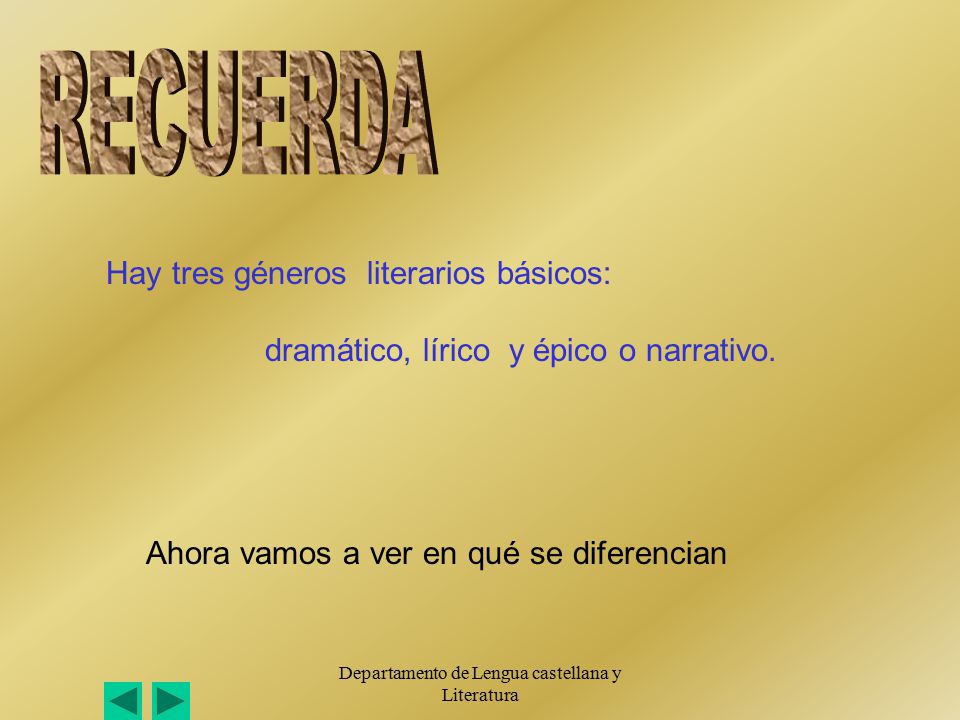 RECUERDA

Hay tres géneros literarios básicos:

dramático, lírico y épico o narrativo.

Ahora vamos a ver en qué se diferencian

Departamento de Lengua castellana y Literatura